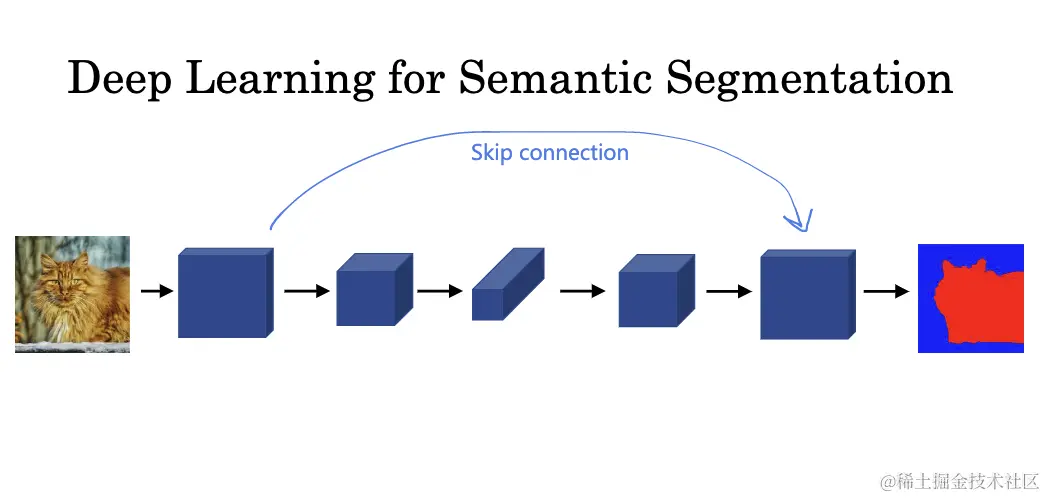 Deep Learning for Semantic Segmentation

Skip connection

@稀土掘金技术社区